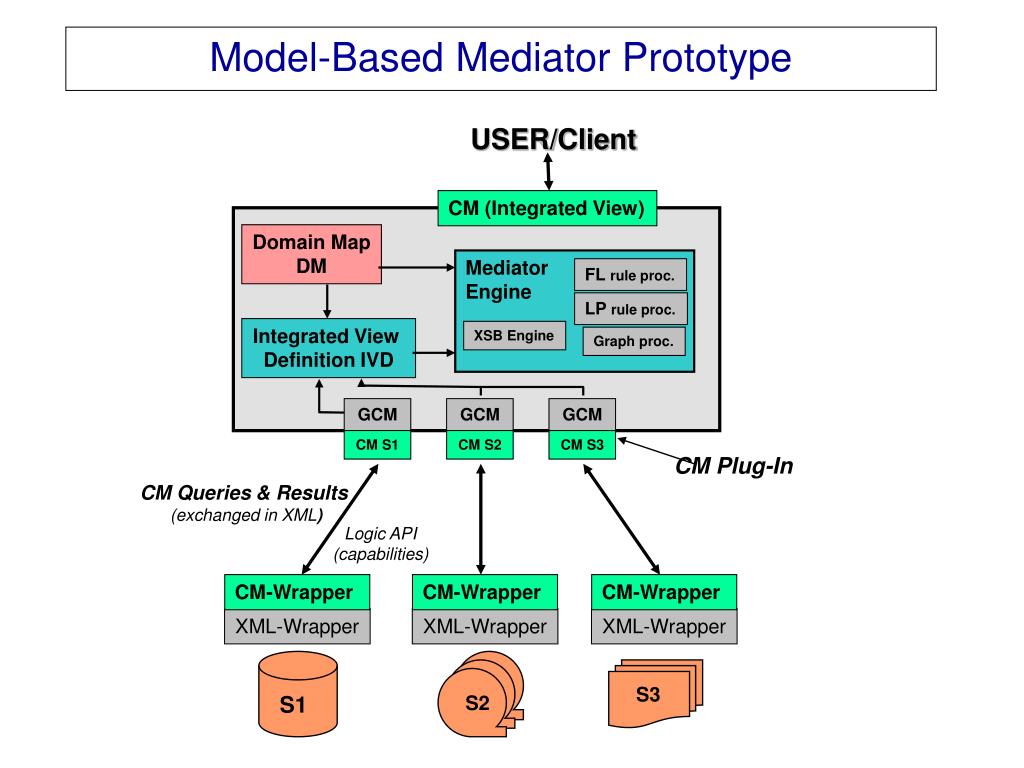 Model-Based Mediator Prototype

USER/Client

CM (Integrated View)

Domain Map DM

Mediator Engine

FL rule proc.

LP rule proc.

XSB Engine

Graph proc.

Integrated View Definition IVD

GCM

CM S1

GCM

CM S2

GCM

CM S3

CM Plug-In

CM Queries & Results (exchanged in XML)

Logic API (capabilities)

CM-Wrapper

XML-Wrapper

CM-Wrapper

XML-Wrapper

CM-Wrapper

XML-Wrapper

S1

S2

S3